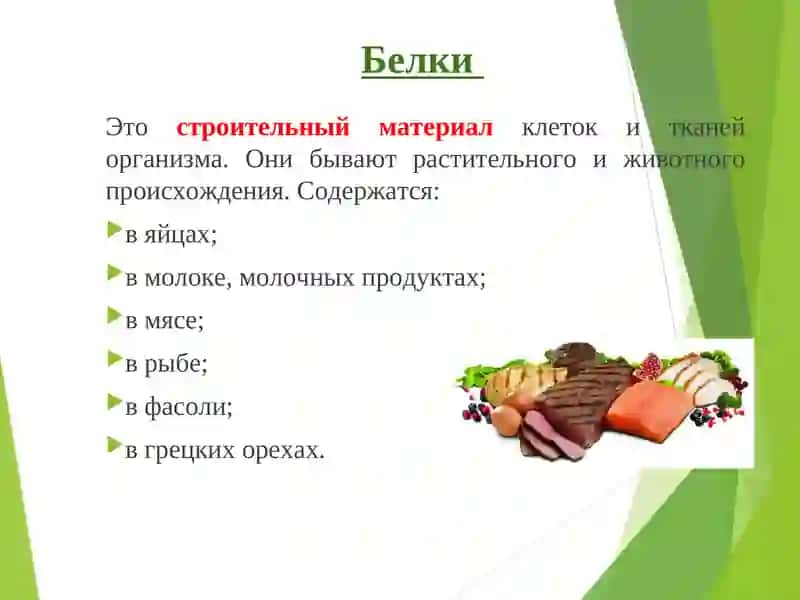 Белки

Это строительный материал клеток и тканей организма. Они бывают растительного и животного происхождения. Содержатся:

в яйцах;

в молоке, молочных продуктах;

в мясе;

в рыбе;

в фасоли;

в грецких орехах.